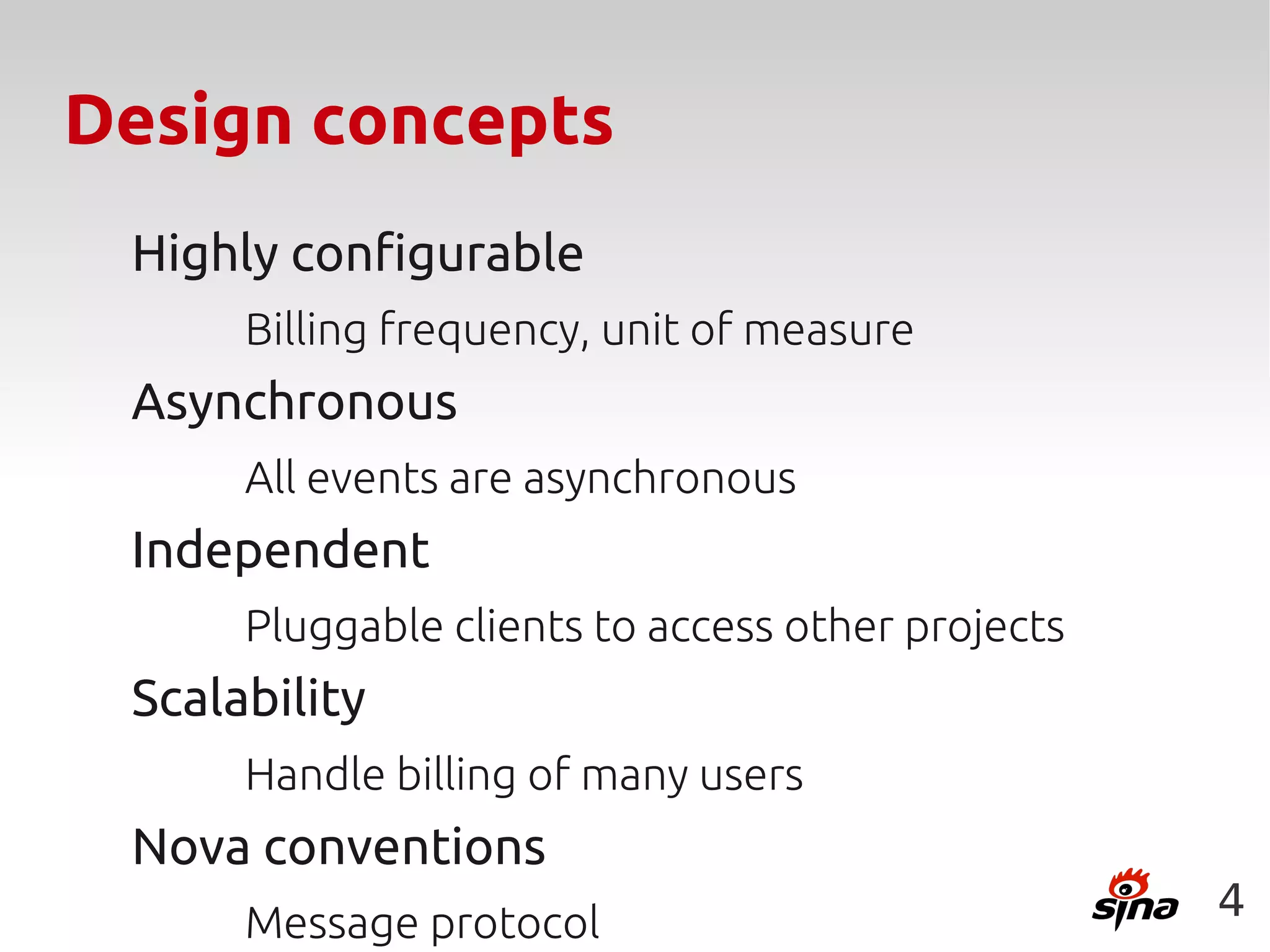 Design concepts

Highly configurable

Billing frequency, unit of measure

Asynchronous

All events are asynchronous

Independent

Pluggable clients to access other projects

Scalability

Handle billing of many users

Nova conventions

Message protocol

sina 4